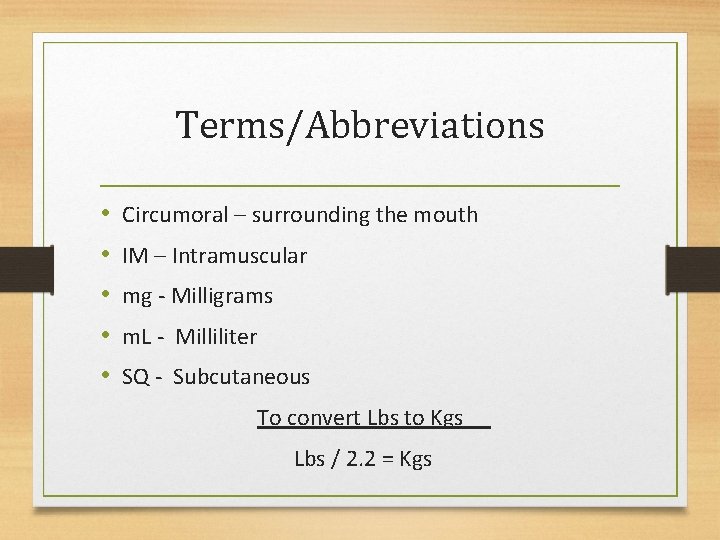 Terms/Abbreviations

• Circumoral – surrounding the mouth
• IM – Intramuscular
• mg - Milligrams
• mL - Milliliter
• SQ - Subcutaneous

To convert Lbs to Kgs

Lbs / 2.2 = Kgs